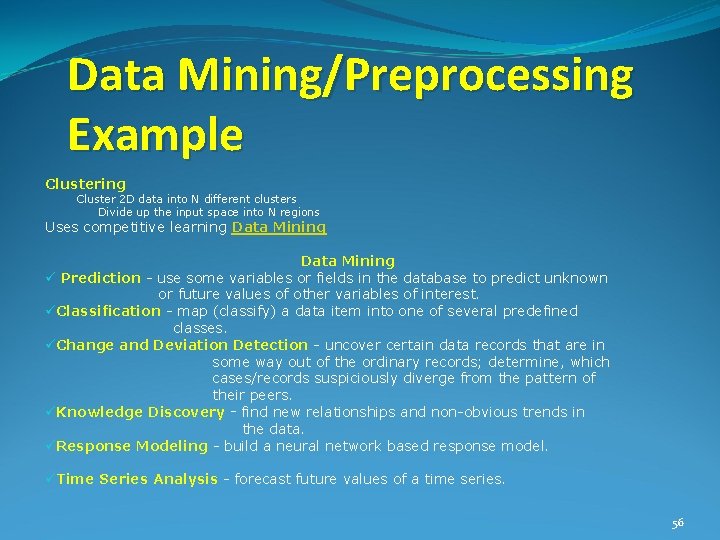 Data Mining/Preprocessing Example

Clustering

Cluster 2D data into N different clusters

Divide up the input space into N regions

Uses competitive learning Data Mining

Data Mining

✓ Prediction - use some variables or fields in the database to predict unknown or future values of other variables of interest.

✓Classification - map (classify) a data item into one of several predefined classes.

✓Change and Deviation Detection - uncover certain data records that are in some way out of the ordinary records; determine, which cases/records suspiciously diverge from the pattern of their peers.

✓Knowledge Discovery - find new relationships and non-obvious trends in the data.

✓Response Modeling - build a neural network based response model.

✓Time Series Analysis - forecast future values of a time series.

56